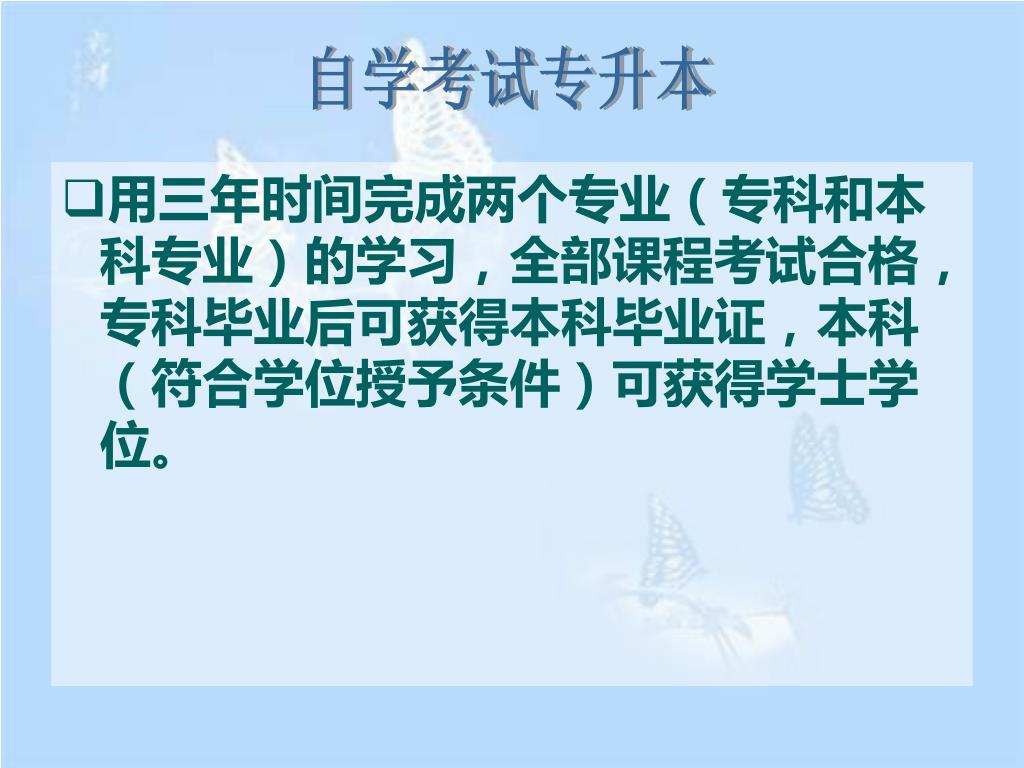 自学考试专升本

❑用三年时间完成两个专业（专科和本科专业）的学习，全部课程考试合格，专科毕业后可获得本科毕业证，本科（符合学位授予条件）可获得学士学位。